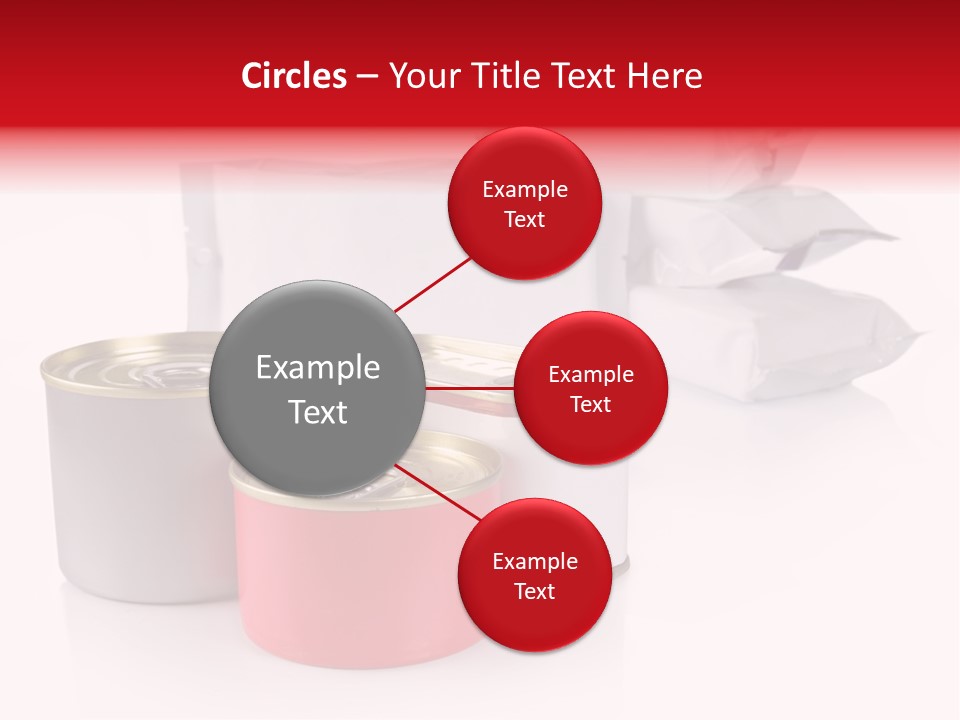 Circles – Your Title Text Here

Example Text

Example Text

Example Text

Example Text